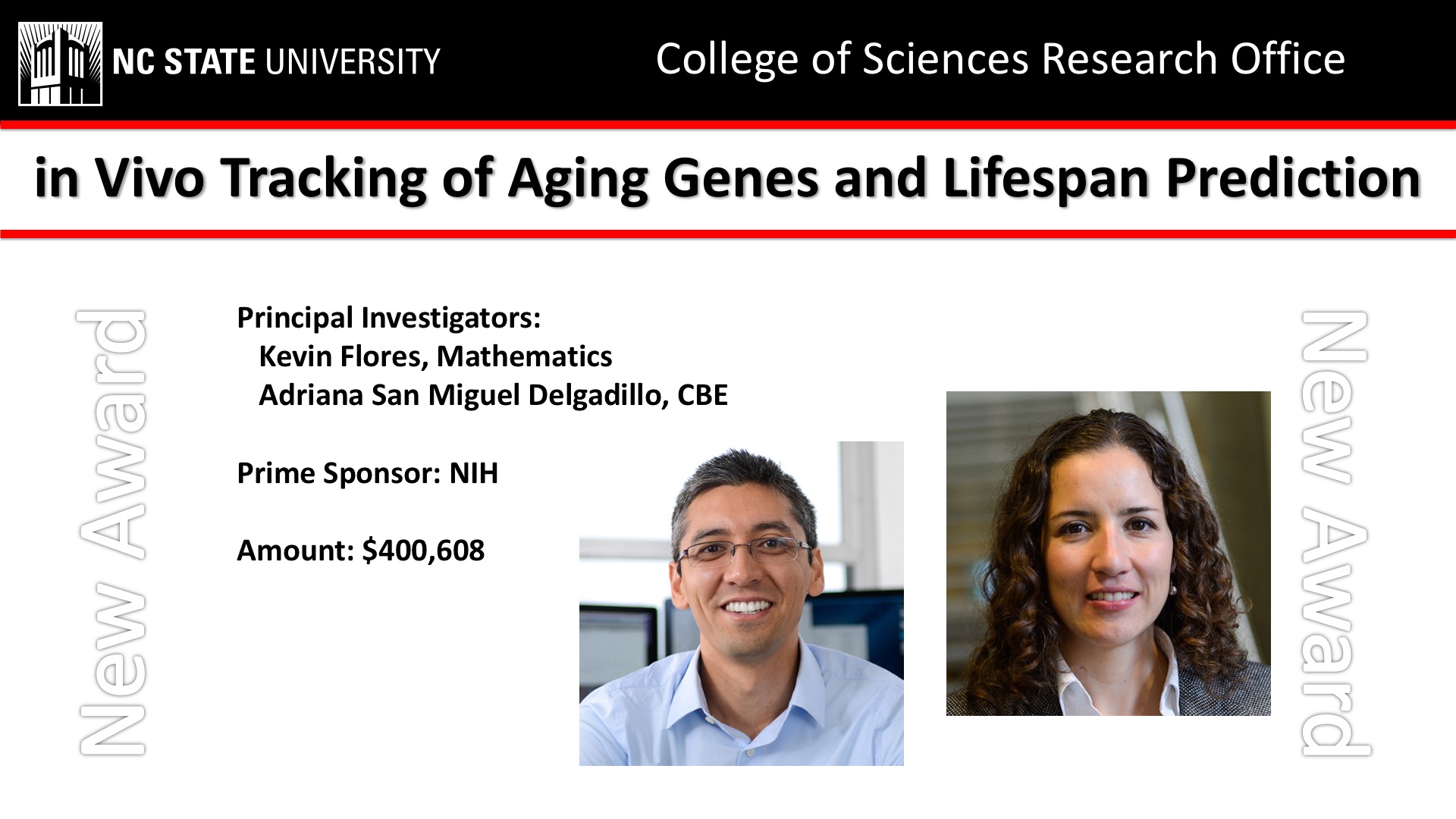 NC STATE UNIVERSITY

College of Sciences Research Office

in Vivo Tracking of Aging Genes and Lifespan Prediction

New Award

Principal Investigators:
Kevin Flores, Mathematics
Adriana San Miguel Delgadillo, CBE

Prime Sponsor: NIH

Amount: $400,608

New Award